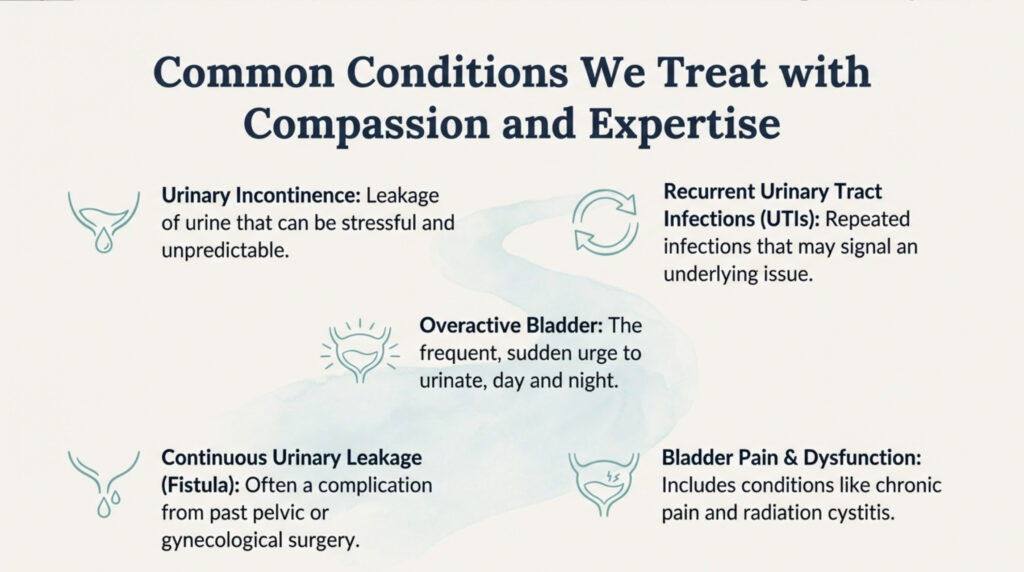 Common Conditions We Treat with Compassion and Expertise

Urinary Incontinence: Leakage of urine that can be stressful and unpredictable.

Recurrent Urinary Tract Infections (UTIs): Repeated infections that may signal an underlying issue.

Overactive Bladder: The frequent, sudden urge to urinate, day and night.

Continuous Urinary Leakage (Fistula): Often a complication from past pelvic or gynecological surgery.

Bladder Pain & Dysfunction: Includes conditions like chronic pain and radiation cystitis.